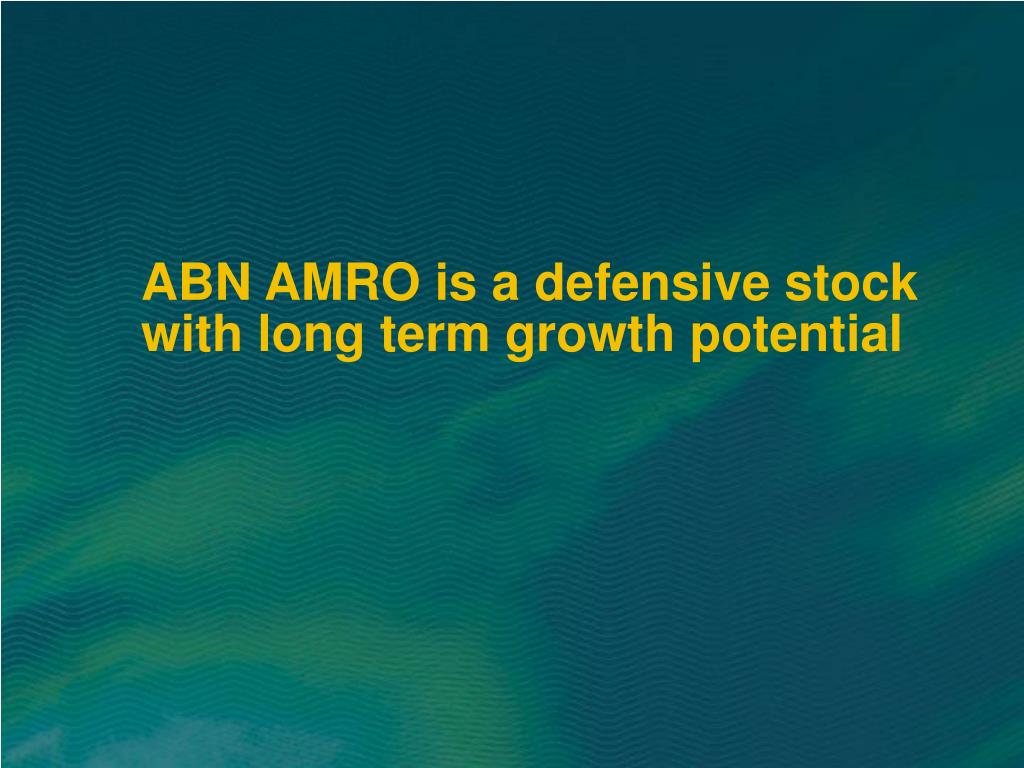 ABN AMRO is a defensive stock with long term growth potential